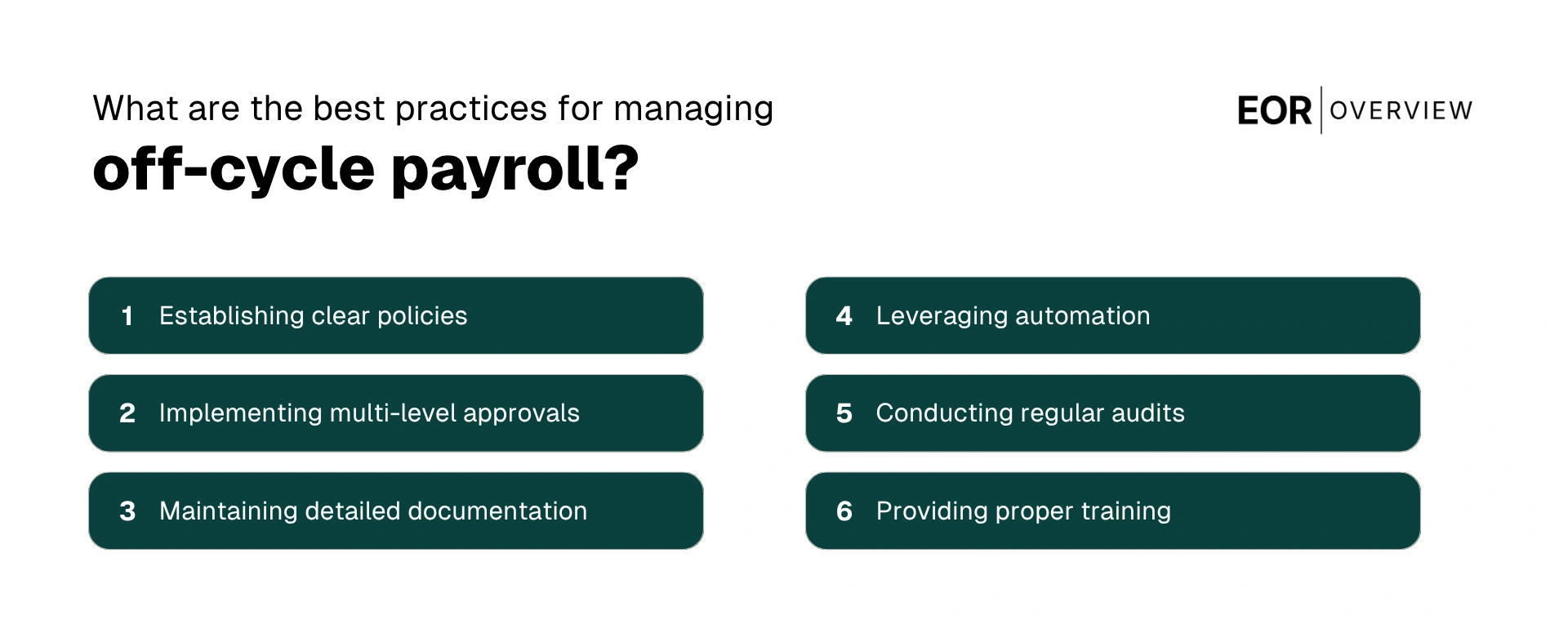 What are the best practices for managing
off-cycle payroll?

EOR | OVERVIEW

1 Establishing clear policies

2 Implementing multi-level approvals

3 Maintaining detailed documentation

4 Leveraging automation

5 Conducting regular audits

6 Providing proper training